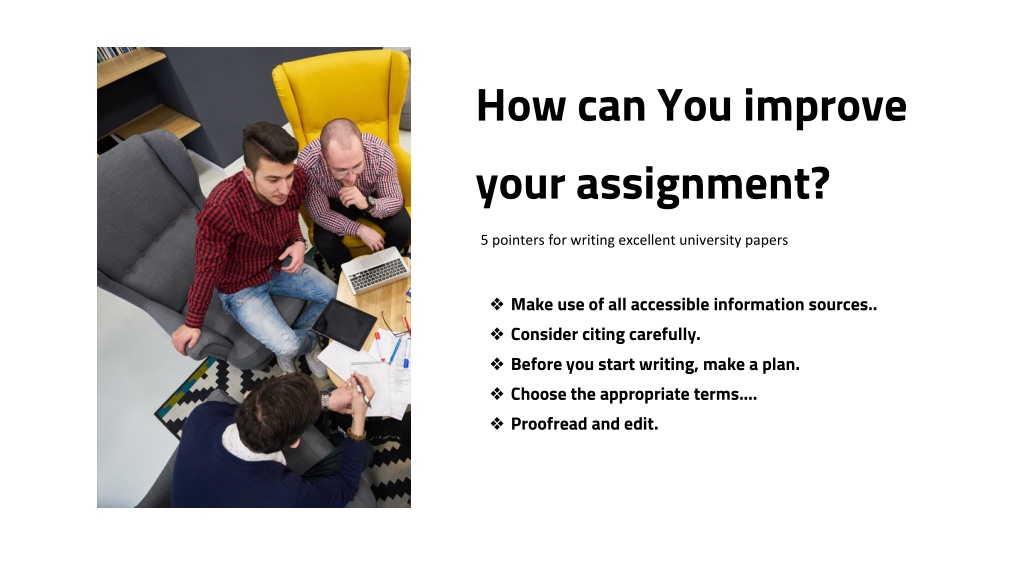 How can You improve your assignment?

5 pointers for writing excellent university papers

❖ Make use of all accessible information sources..
❖ Consider citing carefully.
❖ Before you start writing, make a plan.
❖ Choose the appropriate terms….
❖ Proofread and edit.